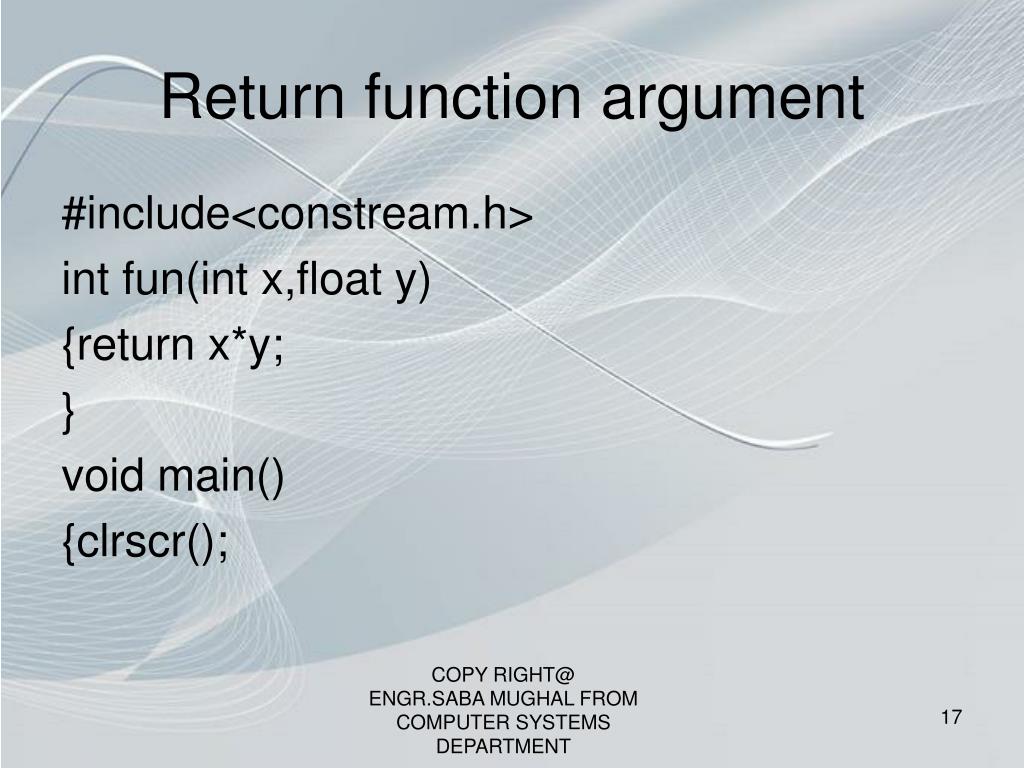 Return function argument

#include<constream.h>
int fun(int x,float y)
{return x*y;
}
void main()
{clrscr();

COPY RIGHT@ ENGR.SABA MUGHAL FROM COMPUTER SYSTEMS DEPARTMENT

17